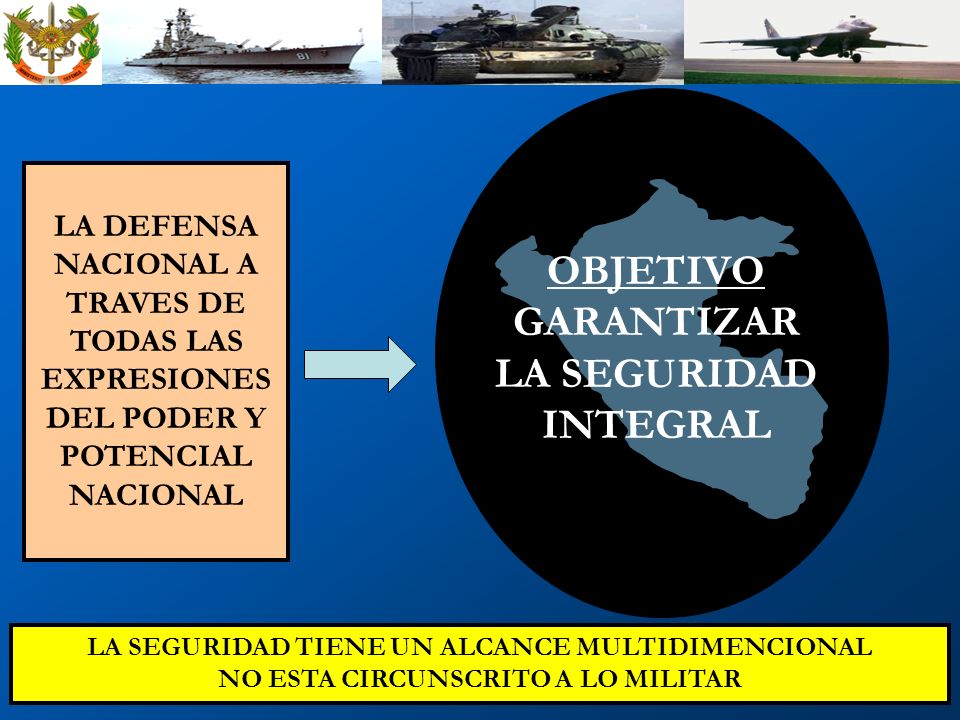 81

LA DEFENSA NACIONAL A TRAVES DE TODAS LAS EXPRESIONES DEL PODER Y POTENCIAL NACIONAL

OBJETIVO
GARANTIZAR LA SEGURIDAD INTEGRAL

LA SEGURIDAD TIENE UN ALCANCE MULTIDIMENCIONAL
NO ESTA CIRCUNSCRITO A LO MILITAR